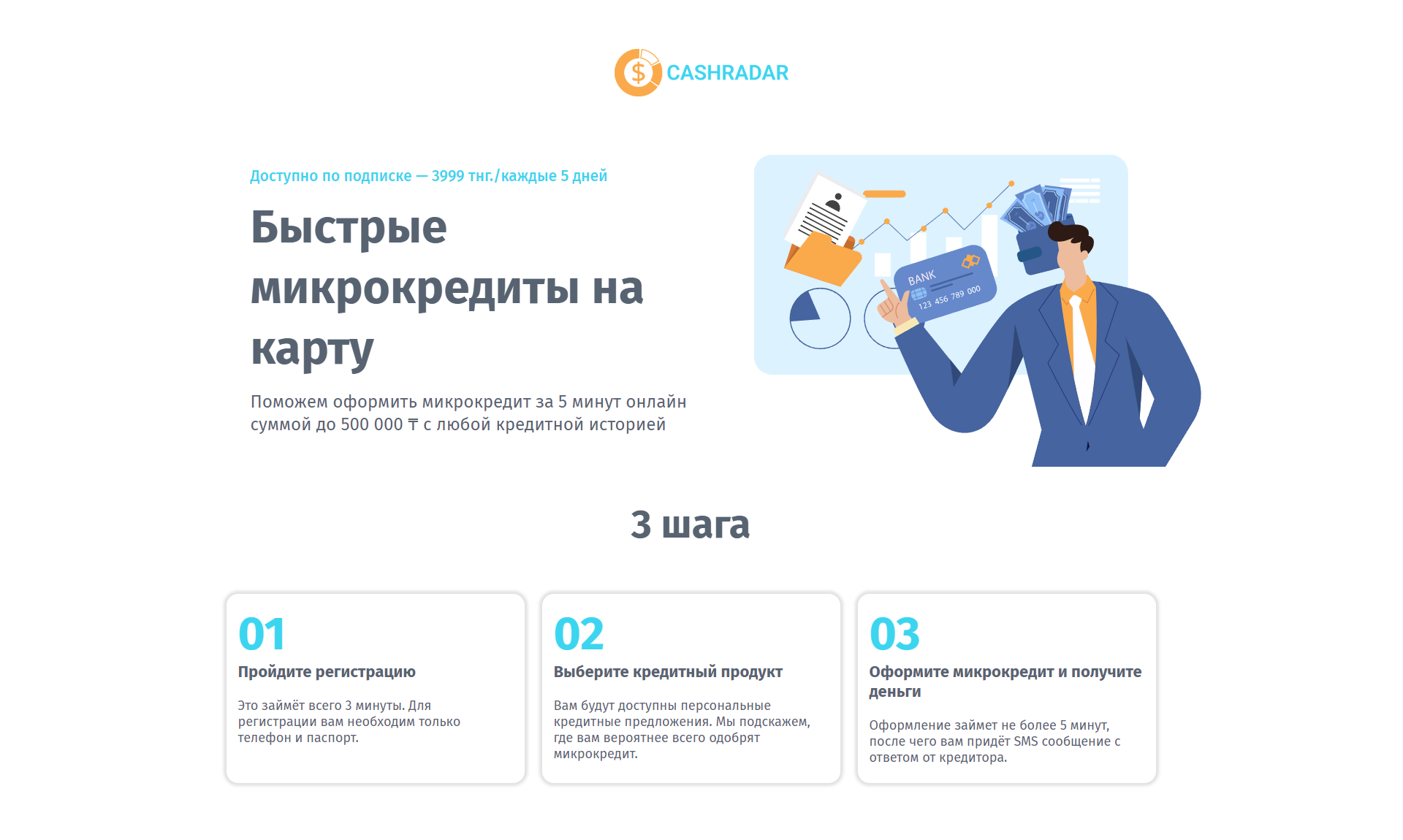 CASHRADAR

Доступно по подписке — 3999 тнг./каждые 5 дней

Быстрые микрокредиты на карту

Поможем оформить микрокредит за 5 минут онлайн суммой до 500 000 ₸ с любой кредитной историей

BANK
123 456 789 000

3 шага

01
Пройдите регистрацию

Это займёт всего 3 минуты. Для регистрации вам необходим только телефон и паспорт.

02
Выберите кредитный продукт

Вам будут доступны персональные кредитные предложения. Мы подскажем, где вам вероятнее всего одобрят микрокредит.

03
Оформите микрокредит и получите деньги

Оформление займет не более 5 минут, после чего вам придёт SMS сообщение с ответом от кредитора.